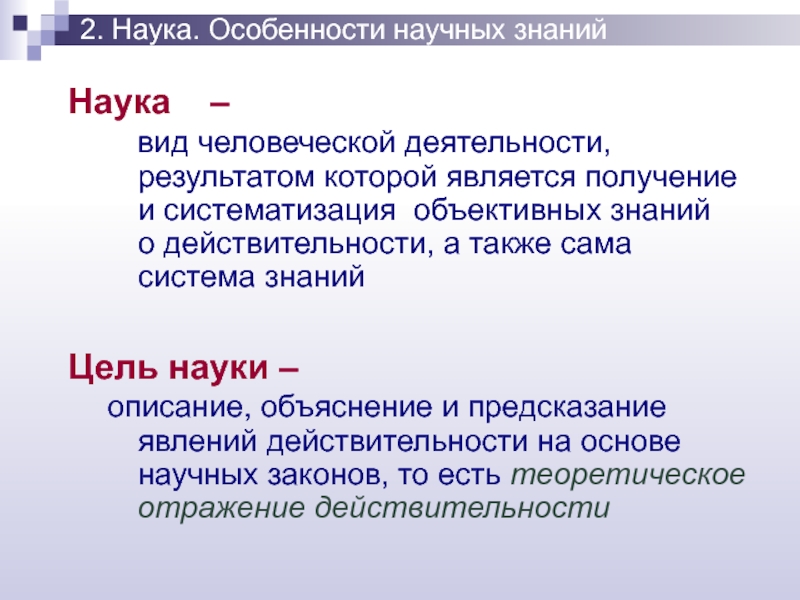 2. Наука. Особенности научных знаний

Наука –

вид человеческой деятельности, результатом которой является получение и систематизация объективных знаний о действительности, а также сама система знаний

Цель науки –

описание, объяснение и предсказание явлений действительности на основе научных законов, то есть теоретическое отражение действительности